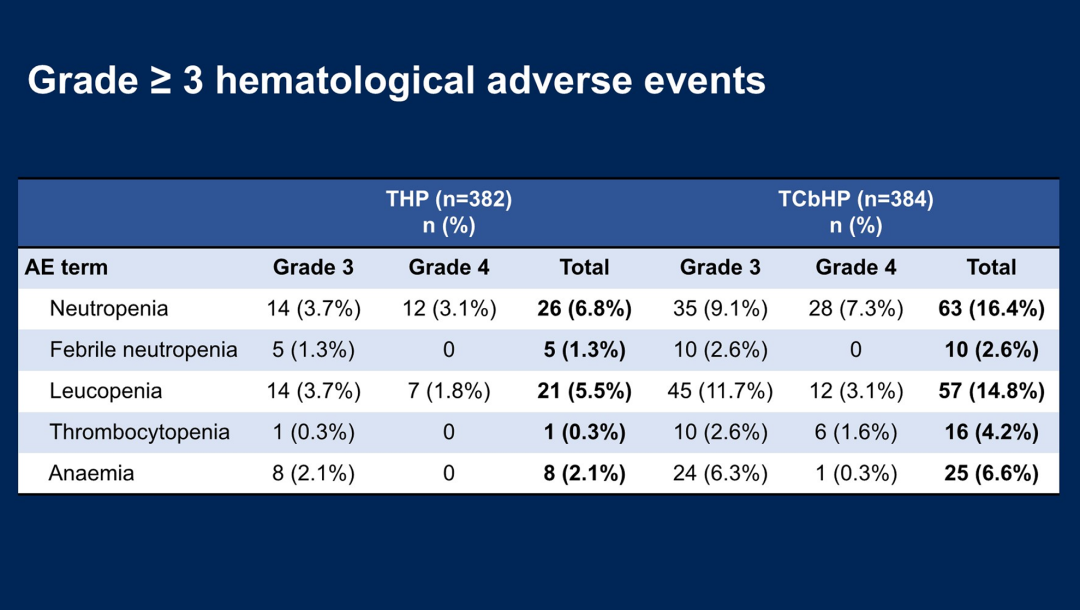 Grade ≥ 3 hematological adverse events

| | THP (n=382) n (%) | | | TCbHP (n=384) n (%) | | |
|---|---|---|---|---|---|---|
| AE term | Grade 3 | Grade 4 | Total | Grade 3 | Grade 4 | Total |
| Neutropenia | 14 (3.7%) | 12 (3.1%) | 26 (6.8%) | 35 (9.1%) | 28 (7.3%) | 63 (16.4%) |
| Febrile neutropenia | 5 (1.3%) | 0 | 5 (1.3%) | 10 (2.6%) | 0 | 10 (2.6%) |
| Leucopenia | 14 (3.7%) | 7 (1.8%) | 21 (5.5%) | 45 (11.7%) | 12 (3.1%) | 57 (14.8%) |
| Thrombocytopenia | 1 (0.3%) | 0 | 1 (0.3%) | 10 (2.6%) | 6 (1.6%) | 16 (4.2%) |
| Anaemia | 8 (2.1%) | 0 | 8 (2.1%) | 24 (6.3%) | 1 (0.3%) | 25 (6.6%) |